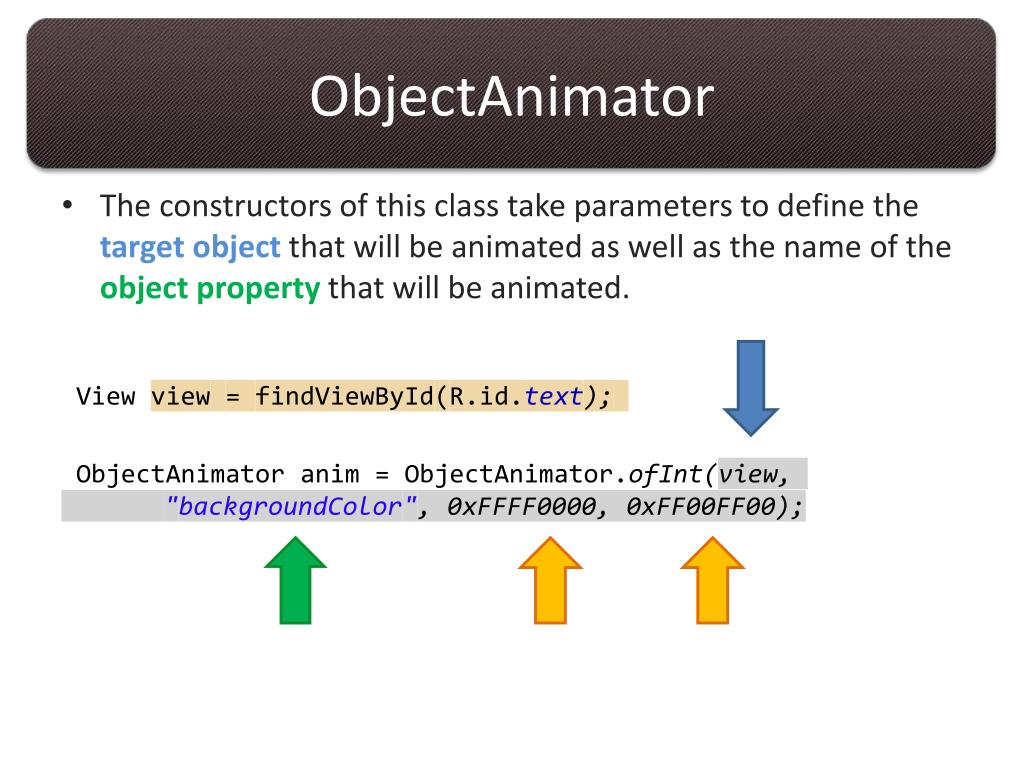 ObjectAnimator

• The constructors of this class take parameters to define the target object that will be animated as well as the name of the object property that will be animated.

View view = findViewById(R.id.text);

ObjectAnimator anim = ObjectAnimator.ofInt(view,
"backgroundColor", 0xFFFF0000, 0xFF00FF00);